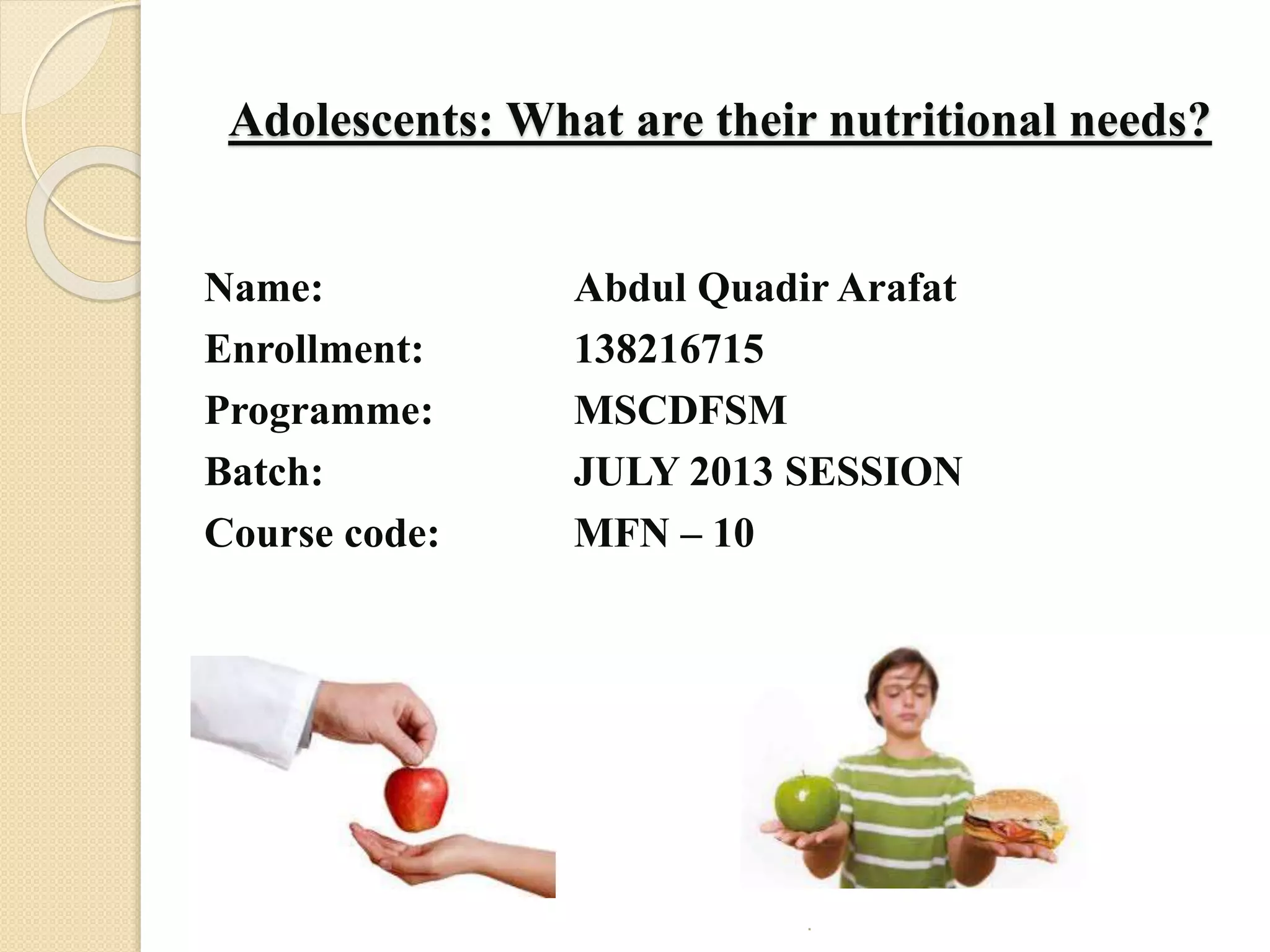 Adolescents: What are their nutritional needs?

Name: Abdul Quadir Arafat
Enrollment: 138216715
Programme: MSCDFSM
Batch: JULY 2013 SESSION
Course code: MFN – 10